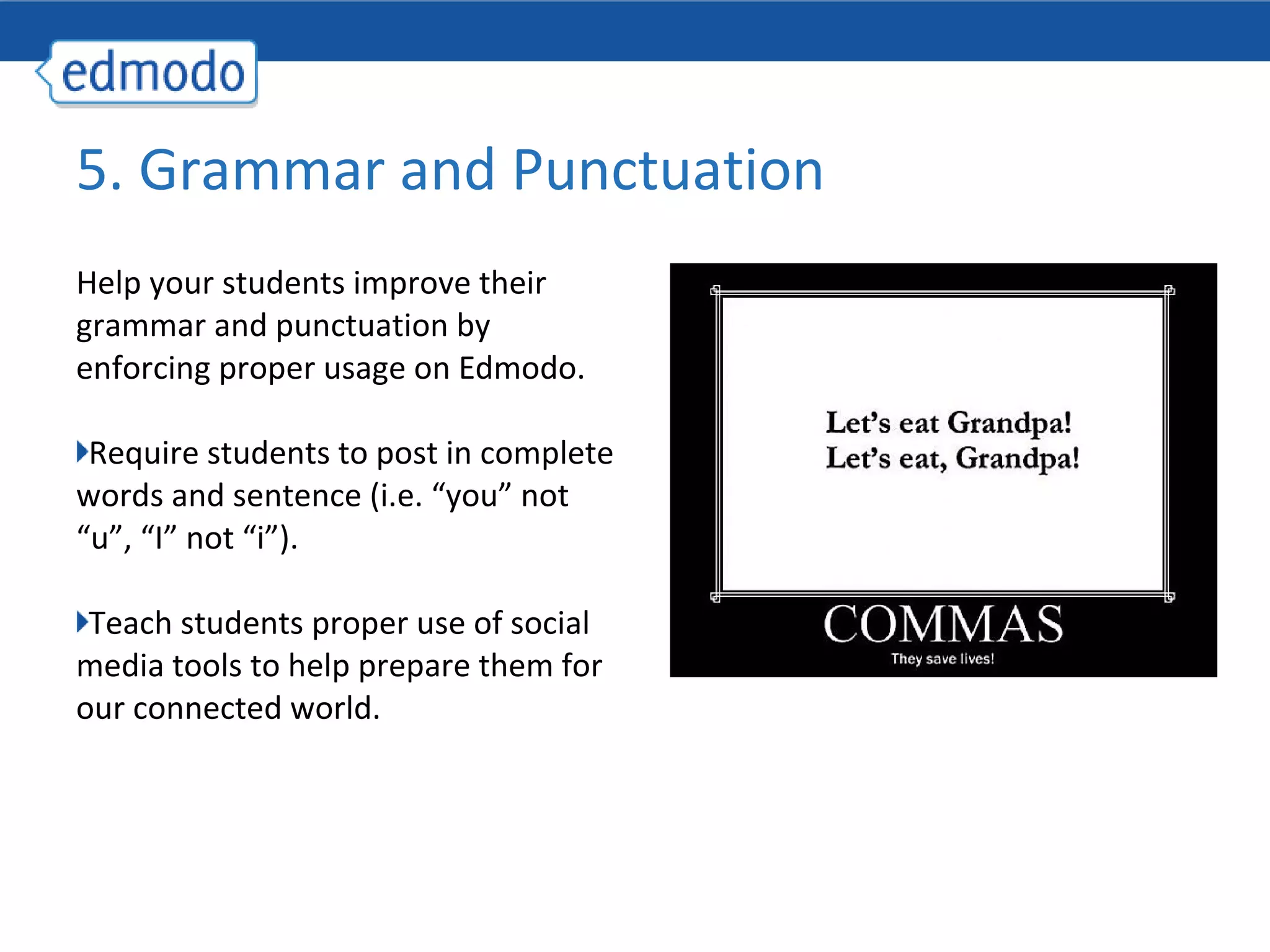 edmodo

5. Grammar and Punctuation

Help your students improve their grammar and punctuation by enforcing proper usage on Edmodo.

Require students to post in complete words and sentence (i.e. “you” not “u”, “I” not “i”).

Teach students proper use of social media tools to help prepare them for our connected world.

Let’s eat Grandpa!
Let’s eat, Grandpa!

COMMAS
They save lives!